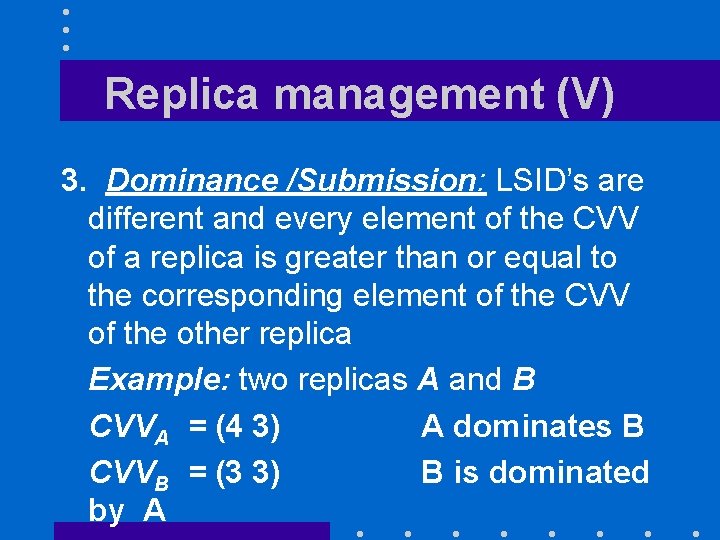 Replica management (V)

3. Dominance /Submission: LSID's are different and every element of the CVV of a replica is greater than or equal to the corresponding element of the CVV of the other replica

Example: two replicas A and B

$CVV_A$ = (4 3) A dominates B

$CVV_B$ = (3 3) B is dominated by A